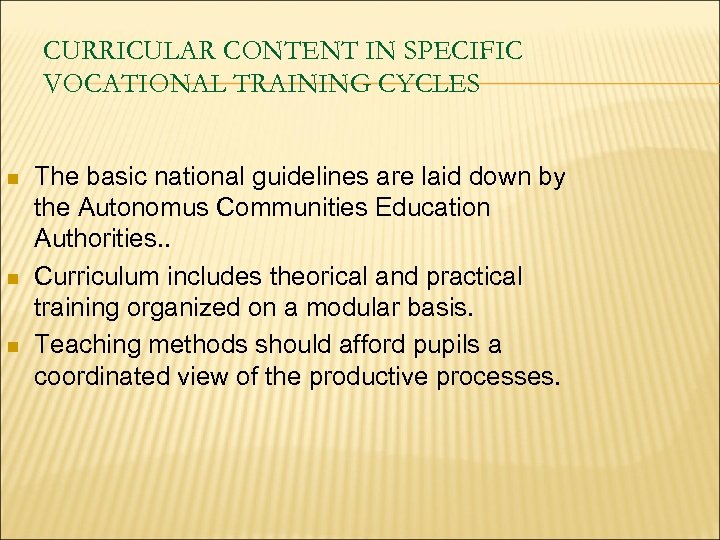 CURRICULAR CONTENT IN SPECIFIC VOCATIONAL TRAINING CYCLES

The basic national guidelines are laid down by the Autonomus Communities Education Authorities..

Curriculum includes theorical and practical training organized on a modular basis.

Teaching methods should afford pupils a coordinated view of the productive processes.